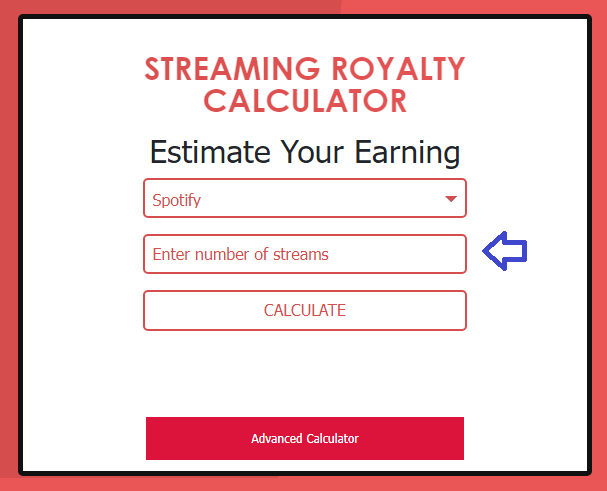 STREAMING ROYALTY CALCULATOR

Estimate Your Earning

Spotify

Enter number of streams

CALCULATE

Advanced Calculator